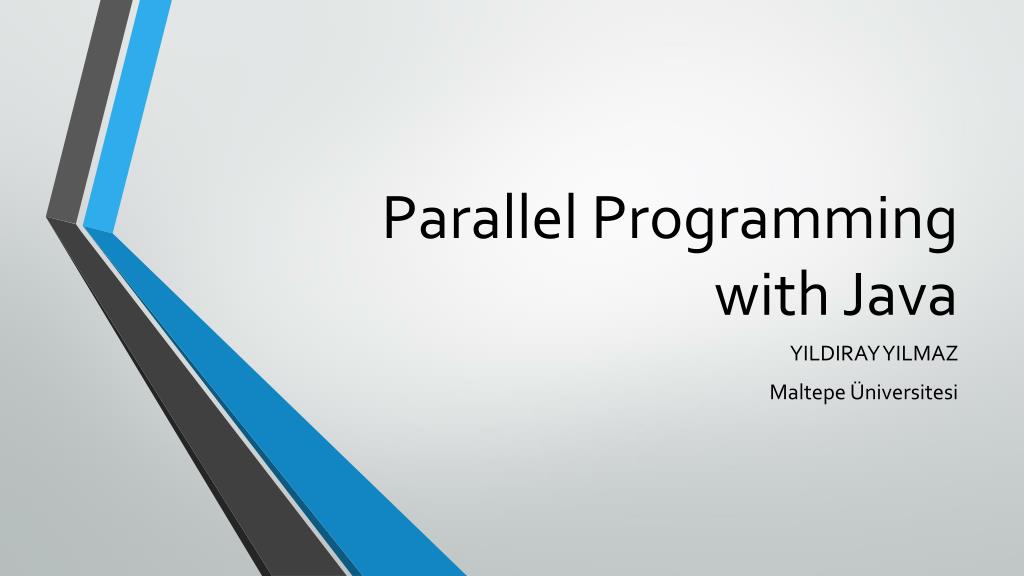 Parallel Programming with Java

YILDIRAY YILMAZ

Maltepe Üniversitesi